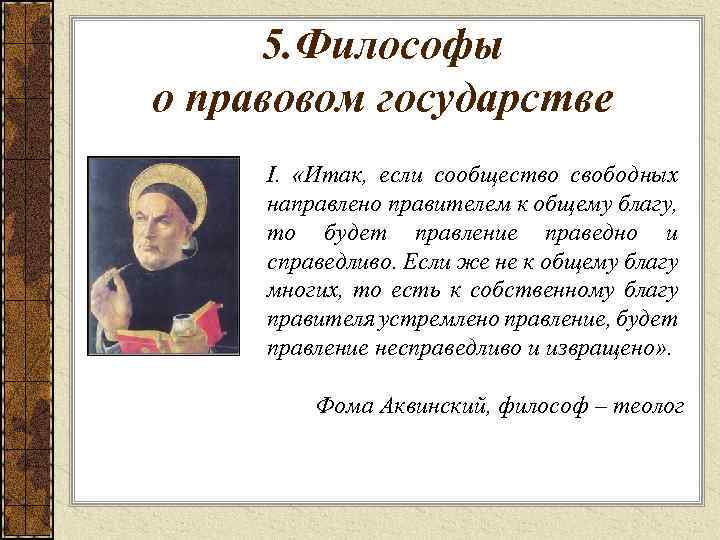 5.Философы
о правовом государстве

I. «Итак, если сообщество свободных направлено правителем к общему благу, то будет правление праведно и справедливо. Если же не к общему благу многих, то есть к собственному благу правителя устремлено правление, будет правление несправедливо и извращено».

Фома Аквинский, философ – теолог